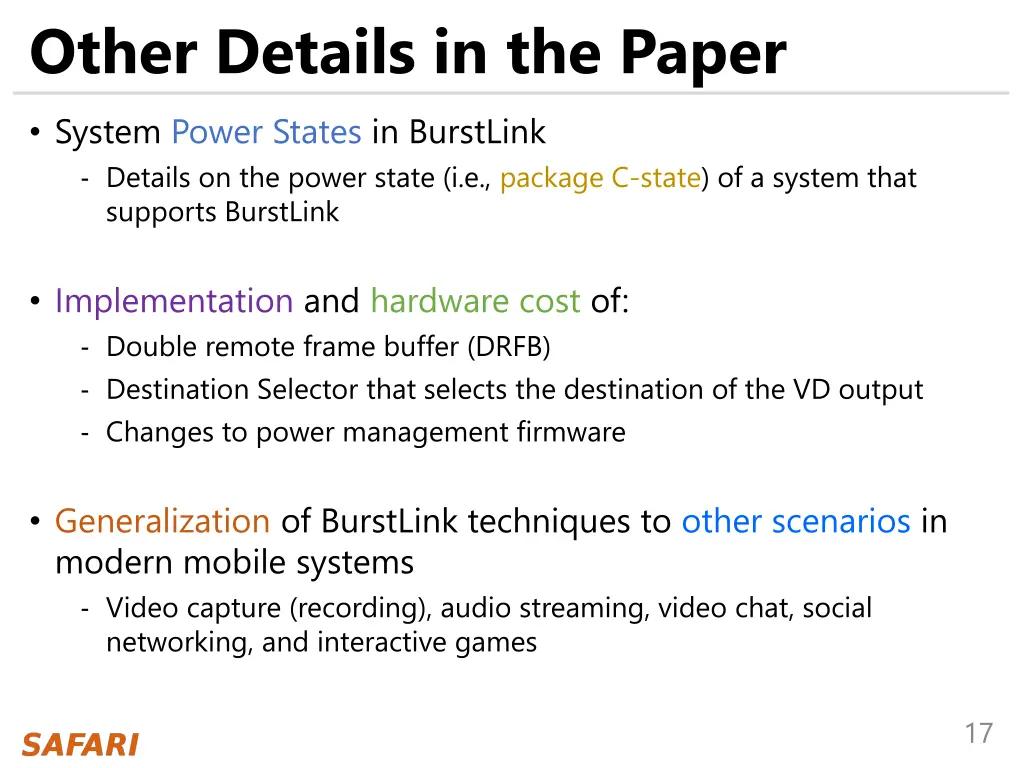 Other Details in the Paper

• System Power States in BurstLink
- Details on the power state (i.e., package C-state) of a system that supports BurstLink

• Implementation and hardware cost of:
- Double remote frame buffer (DRFB)
- Destination Selector that selects the destination of the VD output
- Changes to power management firmware

• Generalization of BurstLink techniques to other scenarios in modern mobile systems
- Video capture (recording), audio streaming, video chat, social networking, and interactive games

SAFARI

17